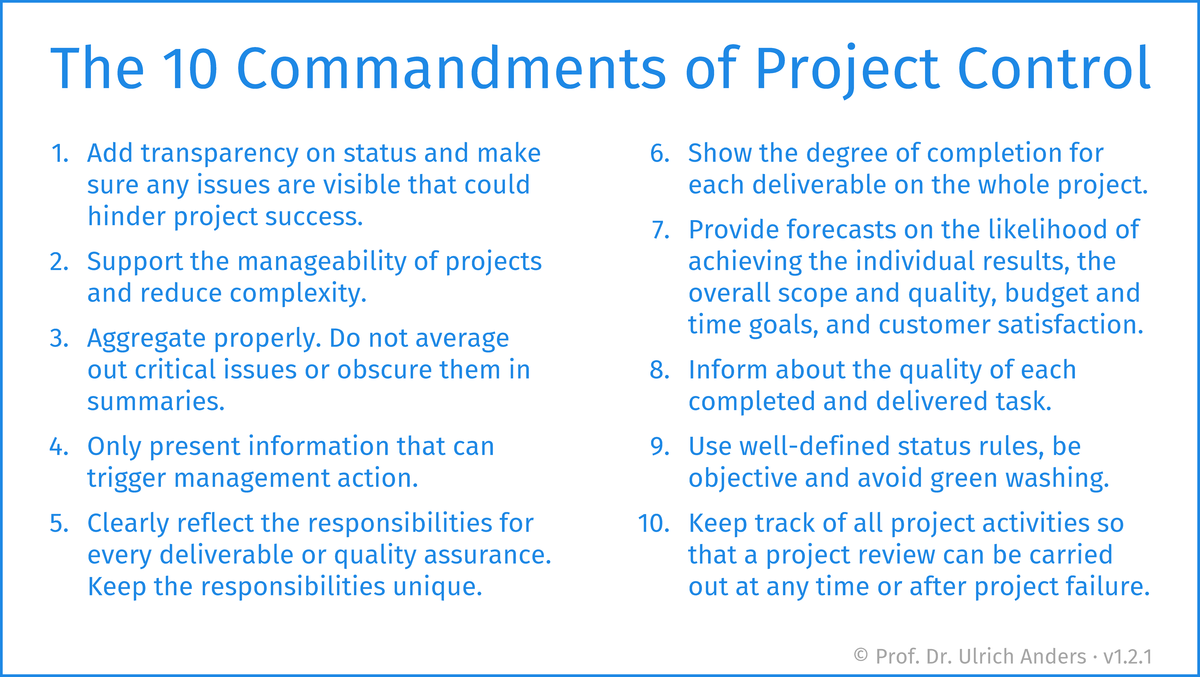 The 10 Commandments of Project Control

1. Add transparency on status and make sure any issues are visible that could hinder project success.

2. Support the manageability of projects and reduce complexity.

3. Aggregate properly. Do not average out critical issues or obscure them in summaries.

4. Only present information that can trigger management action.

5. Clearly reflect the responsibilities for every deliverable or quality assurance. Keep the responsibilities unique.

6. Show the degree of completion for each deliverable on the whole project.

7. Provide forecasts on the likelihood of achieving the individual results, the overall scope and quality, budget and time goals, and customer satisfaction.

8. Inform about the quality of each completed and delivered task.

9. Use well-defined status rules, be objective and avoid green washing.

10. Keep track of all project activities so that a project review can be carried out at any time or after project failure.

© Prof. Dr. Ulrich Anders · v1.2.1